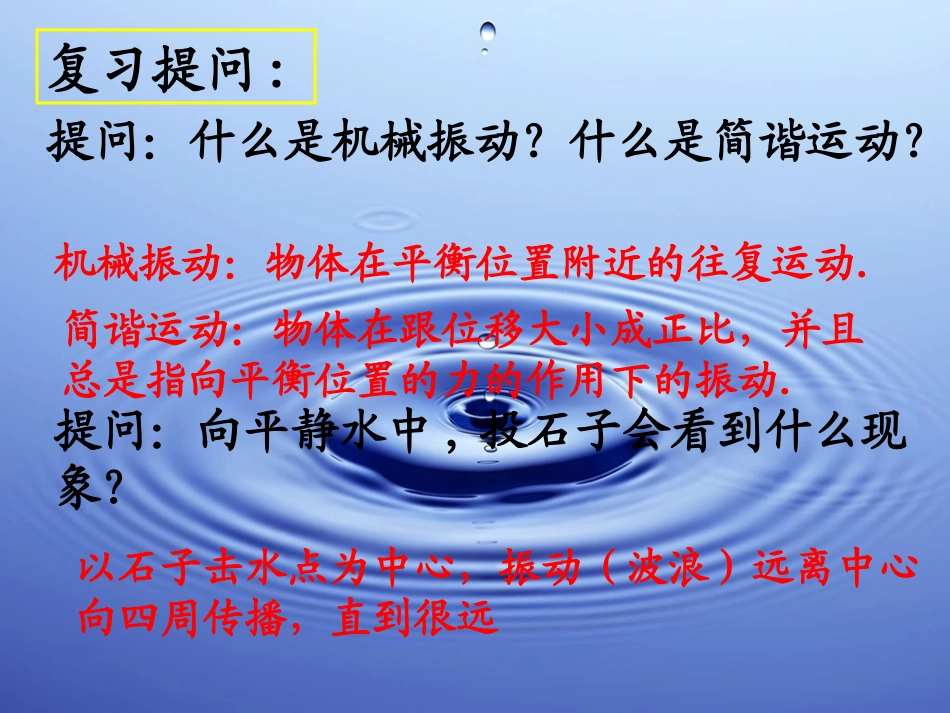 复习提问：

提问：什么是机械振动？什么是简谐运动？

机械振动：物体在平衡位置附近的往复运动.

简谐运动：物体在跟位移大小成正比，并且总是指向平衡位置的力的作用下的振动.

提问：向平静水中，投石子会看到什么现象？

以石子击水点为中心，振动（波浪）远离中心向四周传播，直到很远